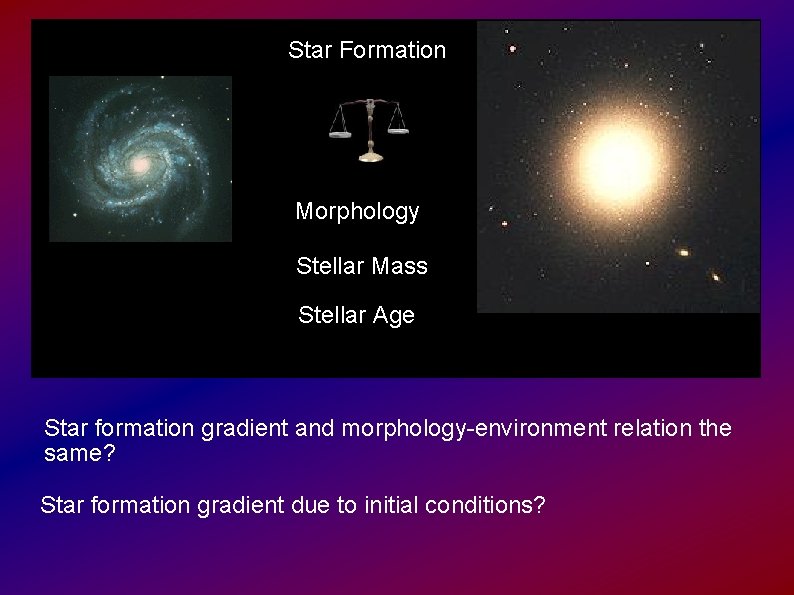 Star Formation

Morphology

Stellar Mass

Stellar Age

Star formation gradient and morphology-environment relation the same?

Star formation gradient due to initial conditions?